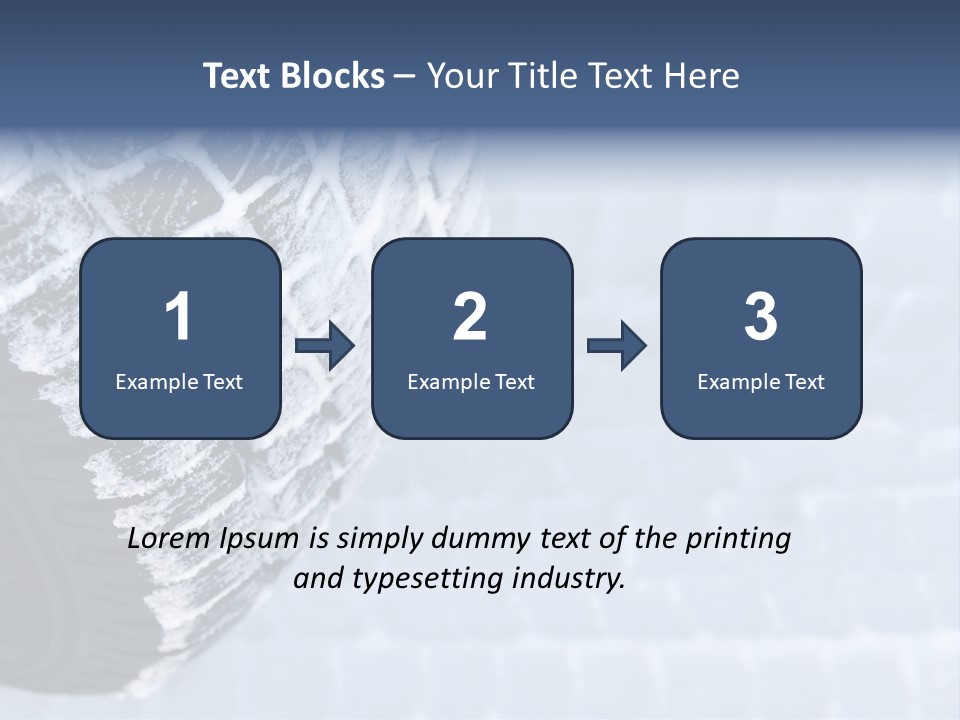 Text Blocks – Your Title Text Here

1
Example Text

2
Example Text

3
Example Text

Lorem Ipsum is simply dummy text of the printing and typesetting industry.